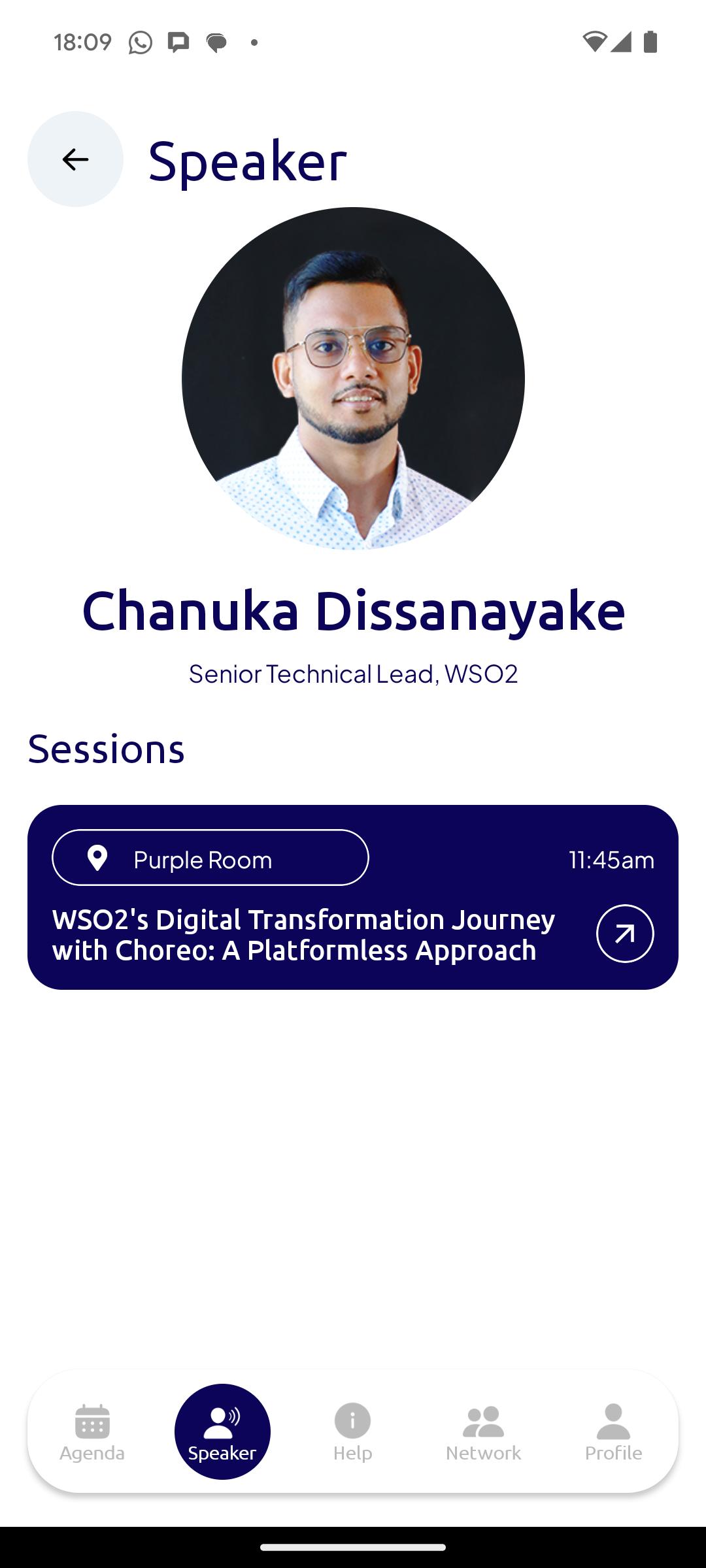 18:09

Speaker

Chanuka Dissanayake

Senior Technical Lead, WSO2

Sessions

Purple Room

11:45am

WSO2's Digital Transformation Journey with Choreo: A Platformless Approach

Agenda

Speaker

Help

Network

Profile